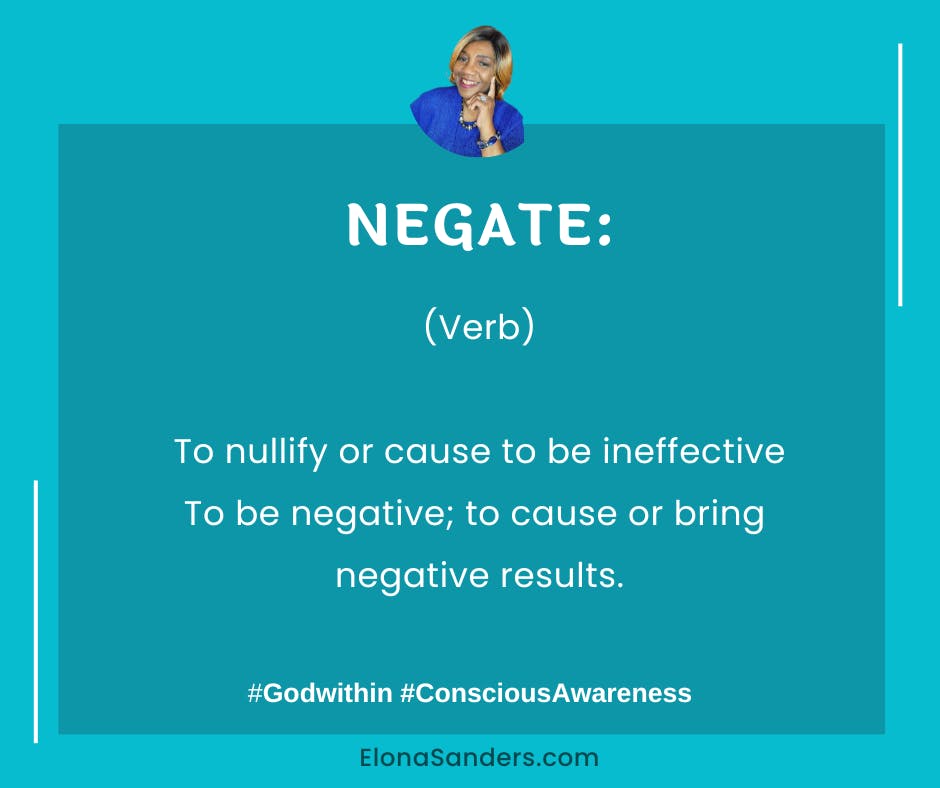 NEGATE:

(Verb)

To nullify or cause to be ineffective
To be negative; to cause or bring negative results.

#Godwithin #ConsciousAwareness

ElonaSanders.com